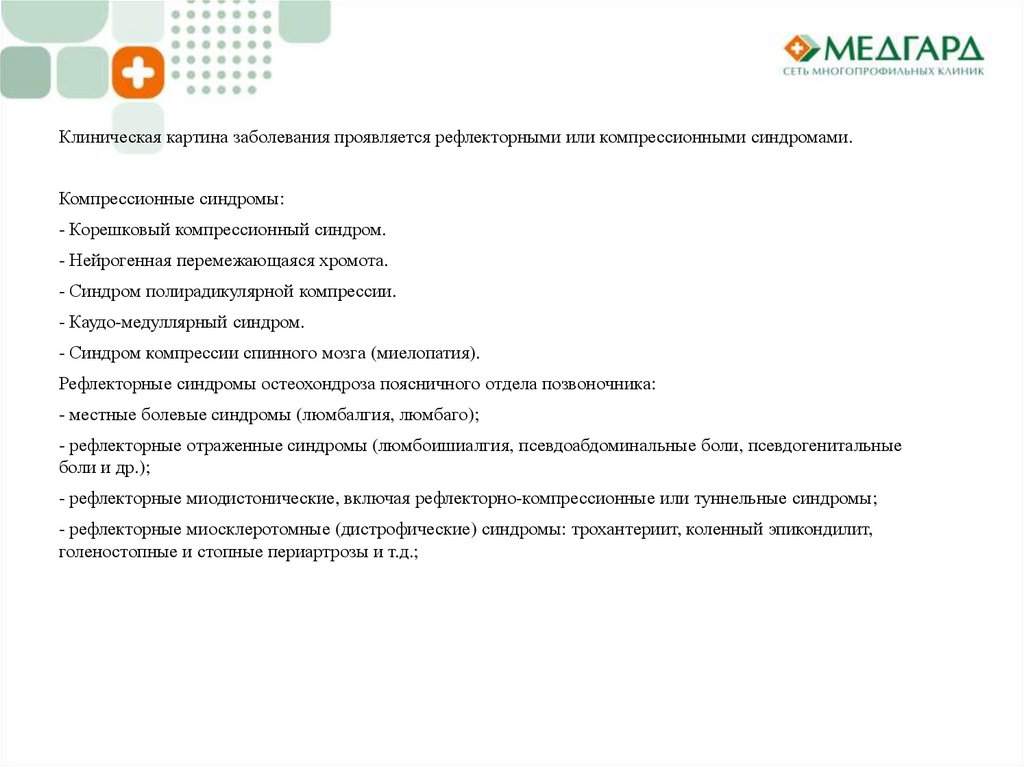 МЕДГАРД
СЕТЬ МНОГОПРОФИЛЬНЫХ КЛИНИК

Клиническая картина заболевания проявляется рефлекторными или компрессионными синдромами.

Компрессионные синдромы:

- Корешковый компрессионный синдром.

- Нейрогенная перемежающаяся хромота.

- Синдром полирадикулярной компрессии.

- Каудо-медуллярный синдром.

- Синдром компрессии спинного мозга (миелопатия).

Рефлекторные синдромы остеохондроза поясничного отдела позвоночника:

- местные болевые синдромы (люмбалгия, люмбаго);

- рефлекторные отраженные синдромы (люмбоишиалгия, псевдоабдоминальные боли, псевдогенитальные боли и др.);

- рефлекторные миодистонические, включая рефлекторно-компрессионные или туннельные синдромы;

- рефлекторные миосклеротомные (дистрофические) синдромы: трохантериит, коленный эпикондилит, голеностопные и стопные периартрозы и т.д.;